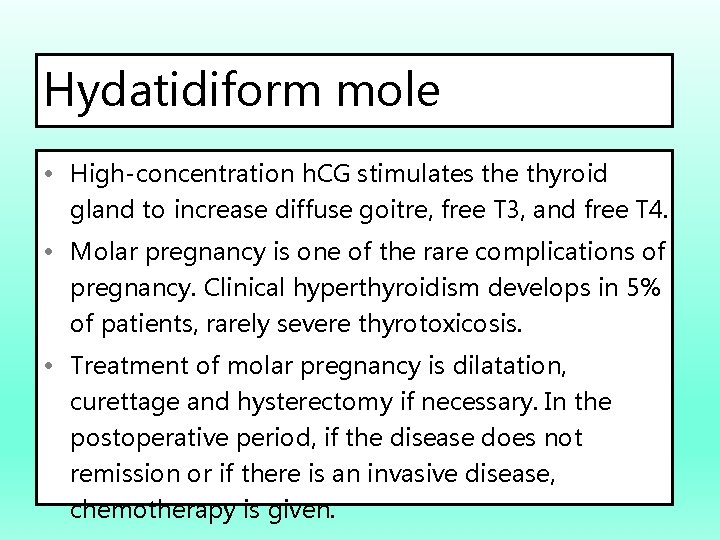 Hydatidiform mole

• High-concentration hCG stimulates the thyroid gland to increase diffuse goitre, free T3, and free T4.
• Molar pregnancy is one of the rare complications of pregnancy. Clinical hyperthyroidism develops in 5% of patients, rarely severe thyrotoxicosis.
• Treatment of molar pregnancy is dilatation, curettage and hysterectomy if necessary. In the postoperative period, if the disease does not remission or if there is an invasive disease, chemotherapy is given.